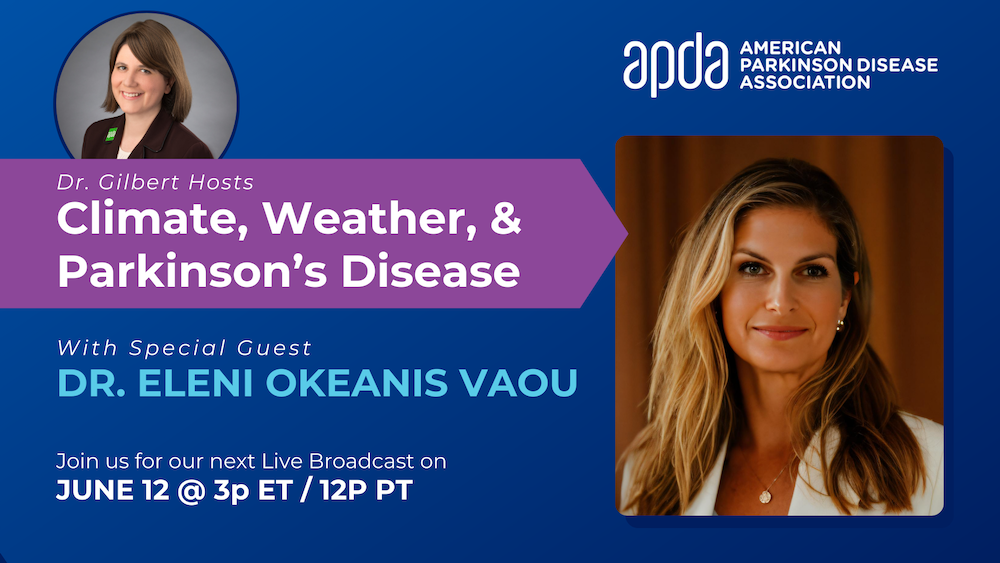 apda AMERICAN PARKINSON DISEASE ASSOCIATION

Dr. Gilbert Hosts
Climate, Weather, & Parkinson's Disease

With Special Guest
DR. ELENI OKEANIS VAOU

Join us for our next Live Broadcast on
JUNE 12 @ 3p ET / 12P PT